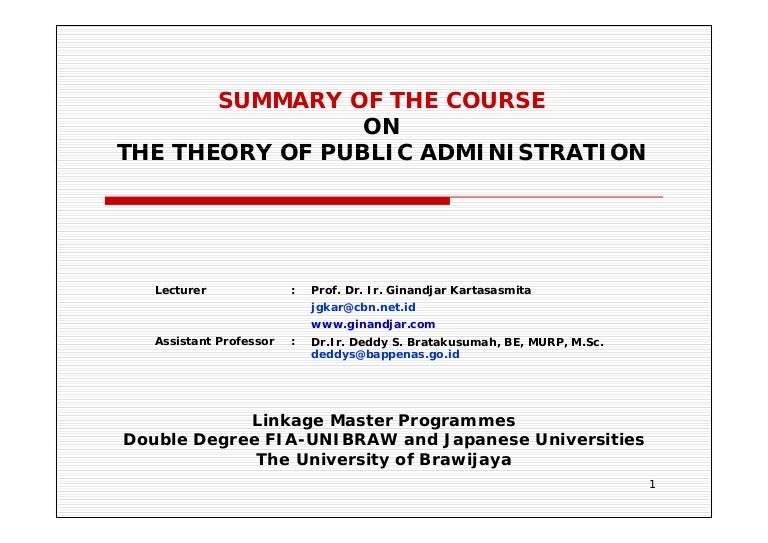 SUMMARY OF THE COURSE
ON
THE THEORY OF PUBLIC ADMINISTRATION

Lecturer : Prof. Dr. Ir. Ginandjar Kartasasmita
jgkar@cbn.net.id
www.ginandjar.com

Assistant Professor : Dr.Ir. Deddy S. Bratakusumah, BE, MURP, M.Sc.
deddys@bappenas.go.id

Linkage Master Programmes
Double Degree FIA-UNIBRAW and Japanese Universities
The University of Brawijaya

1